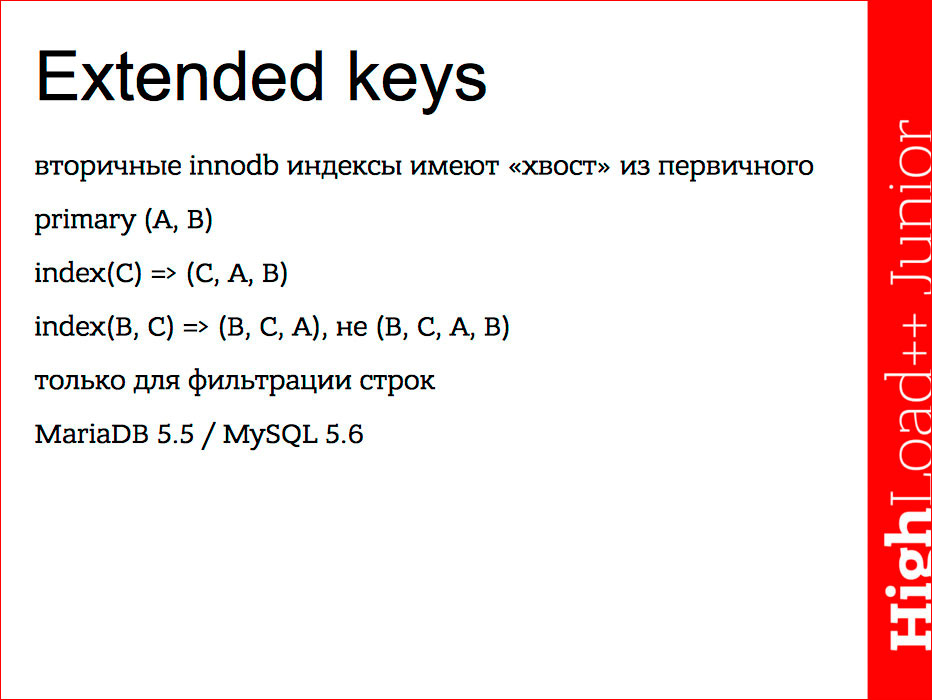 Extended keys

вторичные innodb индексы имеют «хвост» из первичного

primary (A, B)

index(C) => (C, A, B)

index(B, C) => (B, C, A), не (B, C, A, B)

только для фильтрации строк

MariaDB 5.5 / MySQL 5.6

HighLoad++ Junior